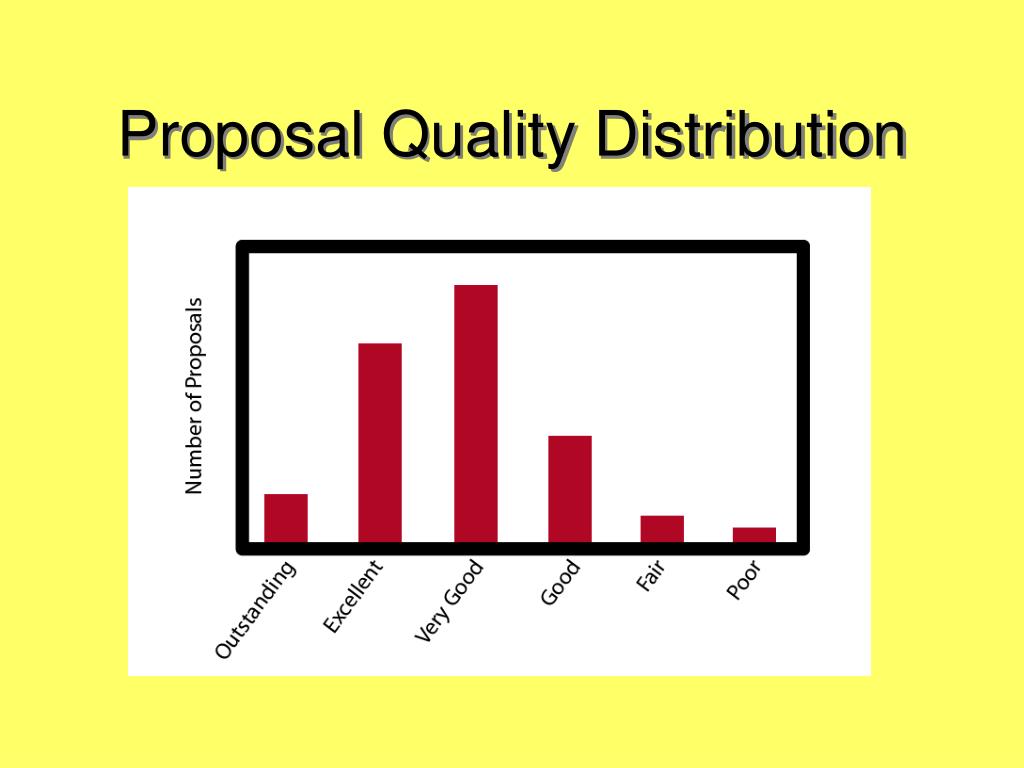 Proposal Quality Distribution

Number of Proposals

Outstanding
Excellent
Very Good
Good
Fair
Poor